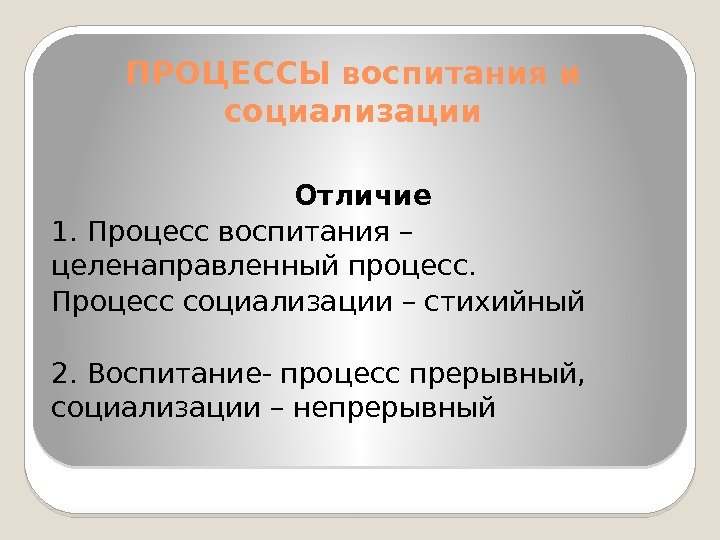 ПРОЦЕССЫ воспитания и социализации

Отличие

1. Процесс воспитания – целенаправленный процесс.
Процесс социализации – стихийный

2. Воспитание- процесс прерывный, социализации – непрерывный